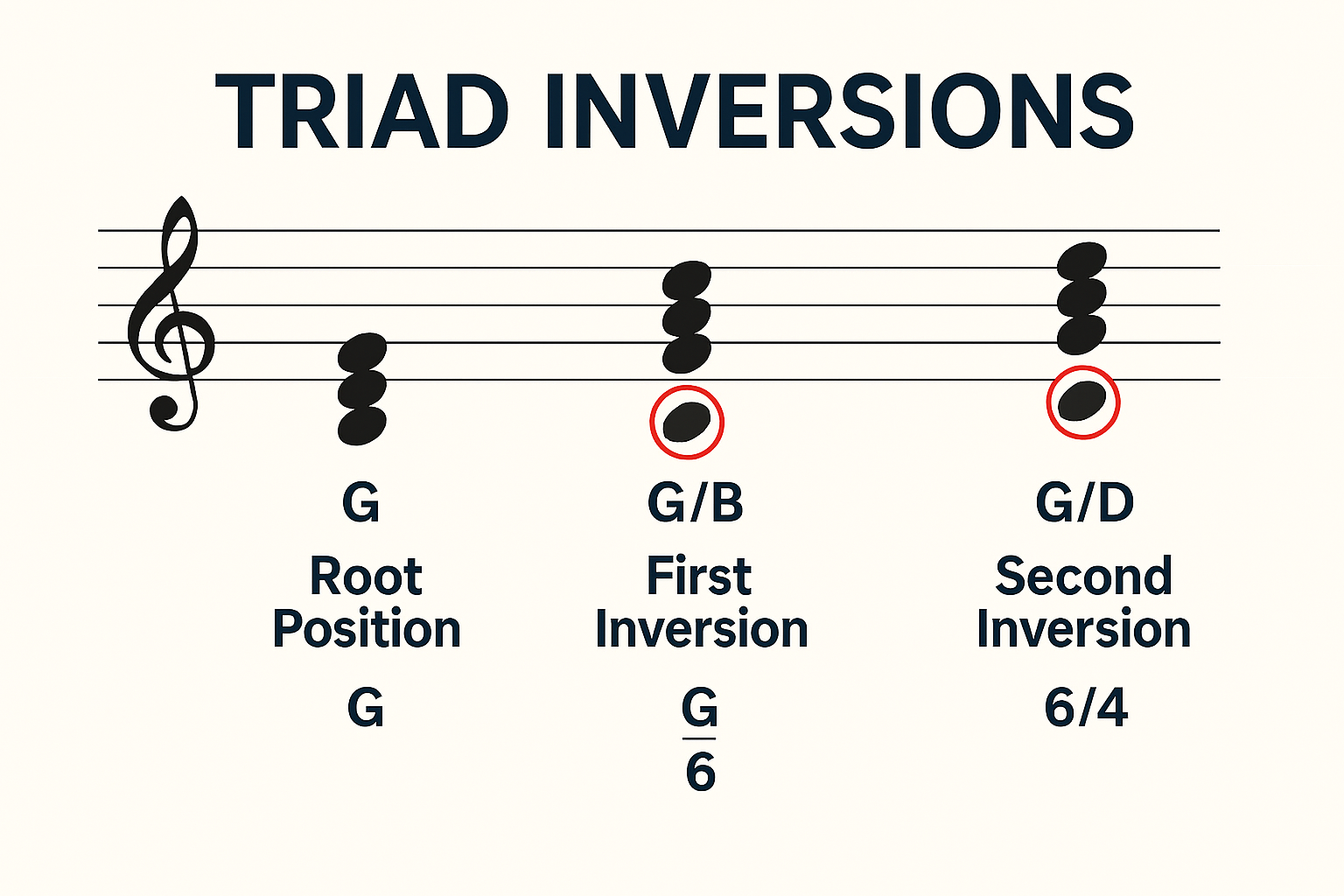 TRIAD INVERSIONS

G

Root Position

G

G/B

First Inversion

$\frac{G}{6}$

G/D

Second Inversion

6/4